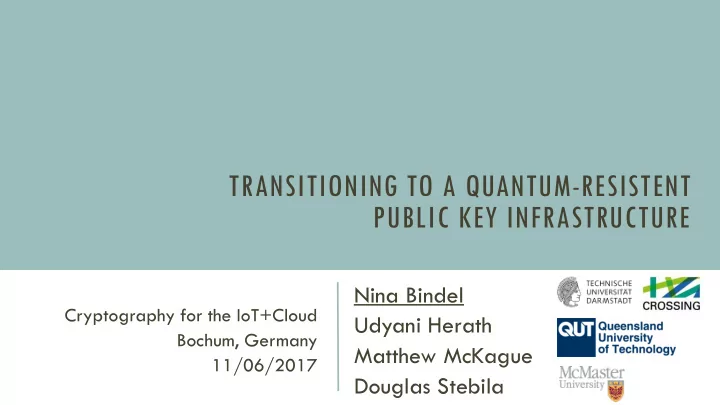 TRANSITIONING TO A QUANTUM-RESISTENT PUBLIC KEY INFRASTRUCTURE

Cryptography for the IoT+Cloud
Bochum, Germany
11/06/2017

Nina Bindel
Udyani Herath
Matthew McKague
Douglas Stebila

TECHNISCHE UNIVERSITÄT DARMSTADT

CROSSING

QUT Queensland University of Technology

McMaster University